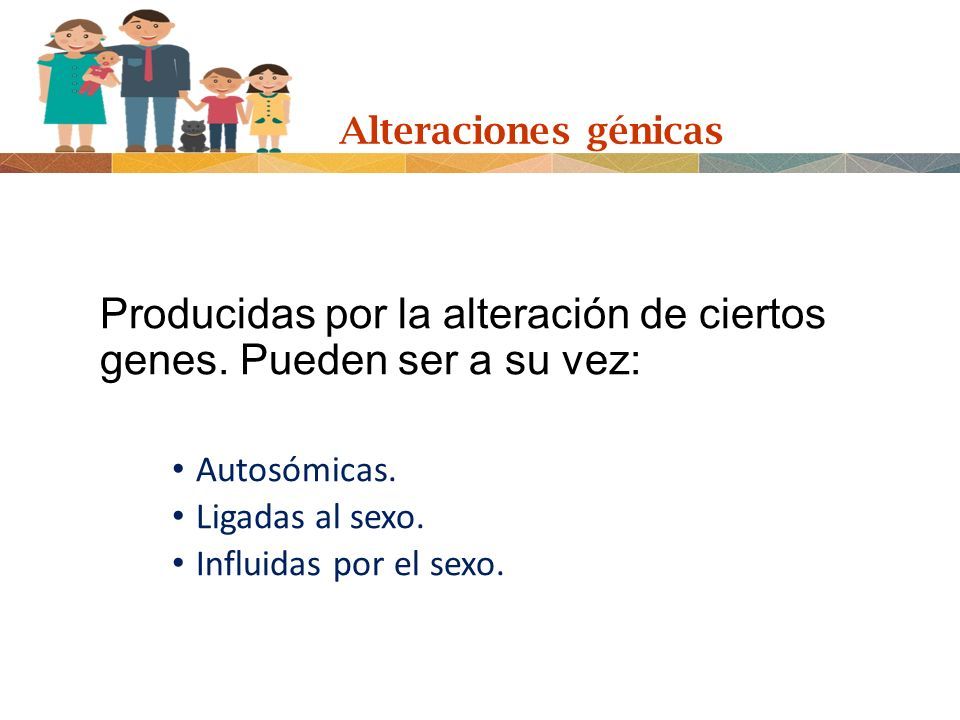 Alteraciones génicas

Producidas por la alteración de ciertos genes. Pueden ser a su vez:

• Autosómicas.
• Ligadas al sexo.
• Influidas por el sexo.